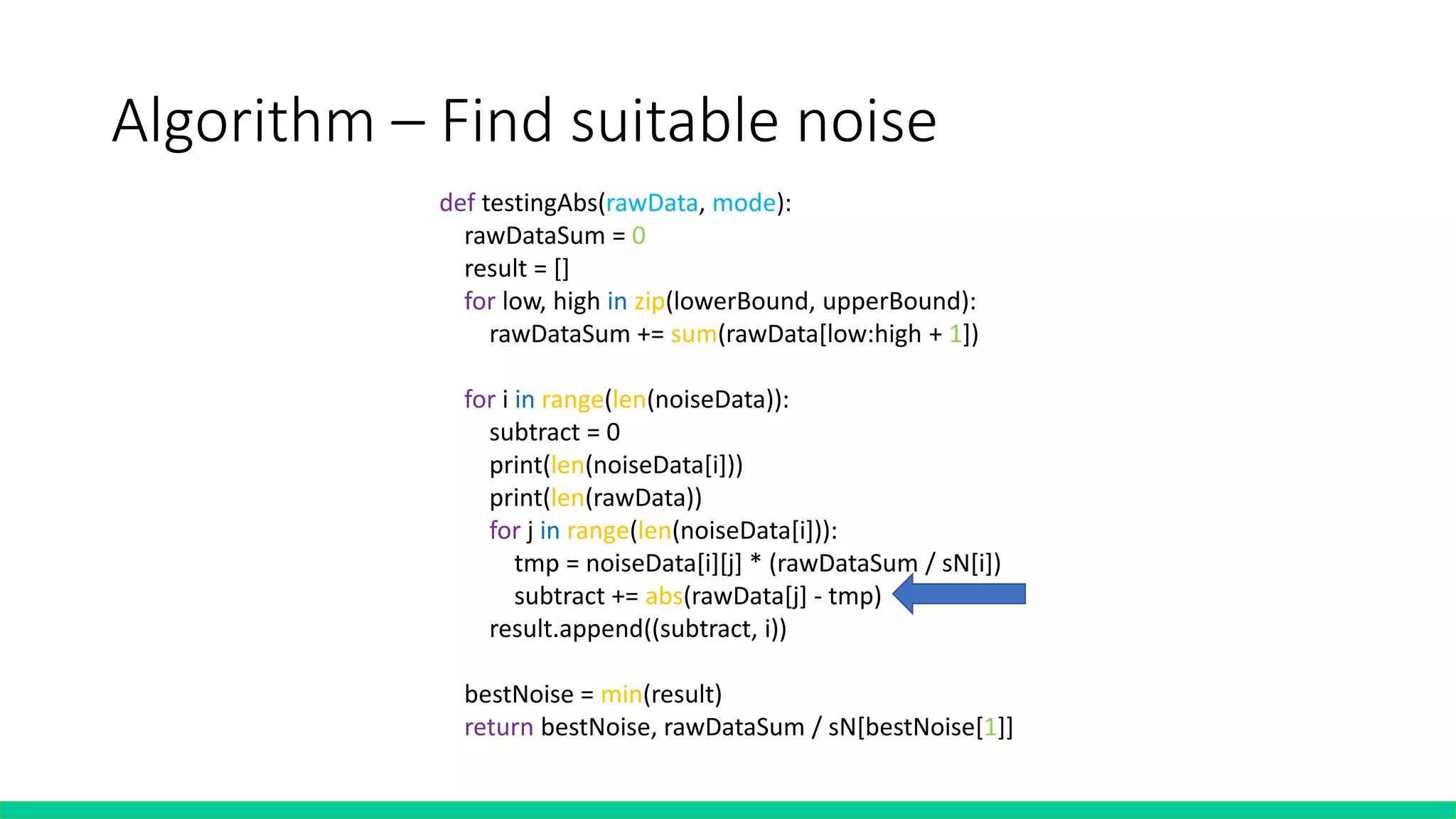 Algorithm – Find suitable noise

def testingAbs(rawData, mode):
    rawDataSum = 0
    result = []
    for low, high in zip(lowerBound, upperBound):
        rawDataSum += sum(rawData[low:high + 1])

    for i in range(len(noiseData)):
        subtract = 0
        print(len(noiseData[i]))
        print(len(rawData))
        for j in range(len(noiseData[i])):
            tmp = noiseData[i][j] * (rawDataSum / sN[i])
            subtract += abs(rawData[j] - tmp)
        result.append((subtract, i))

    bestNoise = min(result)
    return bestNoise, rawDataSum / sN[bestNoise[1]]